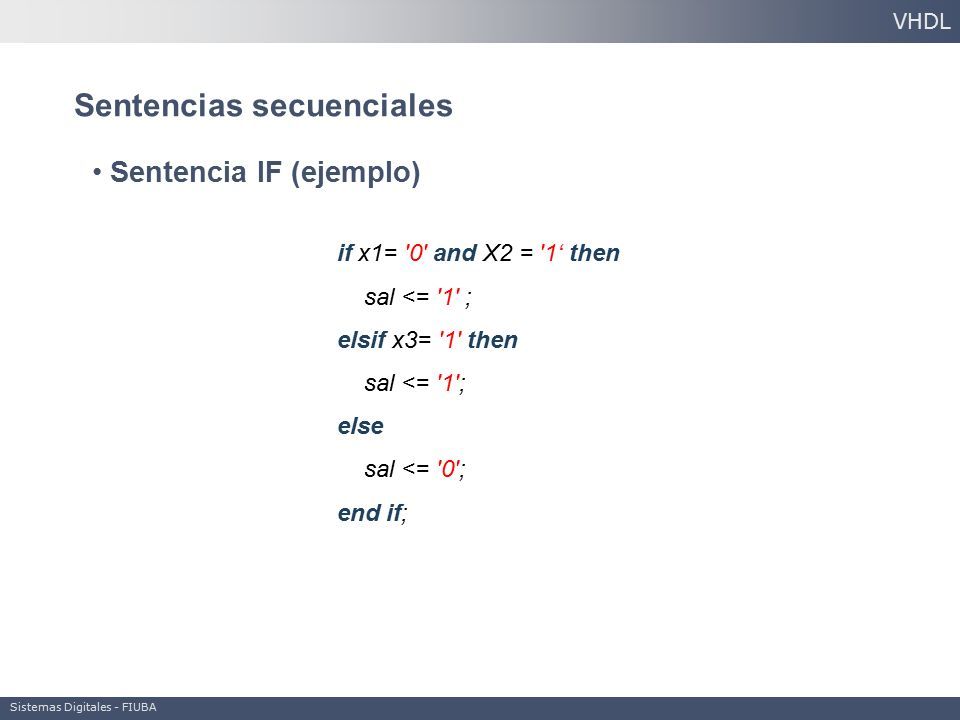 VHDL

Sentencias secuenciales

• Sentencia IF (ejemplo)

if x1= '0' and X2 = '1‘ then

sal <= '1' ;

elsif x3= '1' then

sal <= '1';

else

sal <= '0';

end if;

Sistemas Digitales - FIUBA